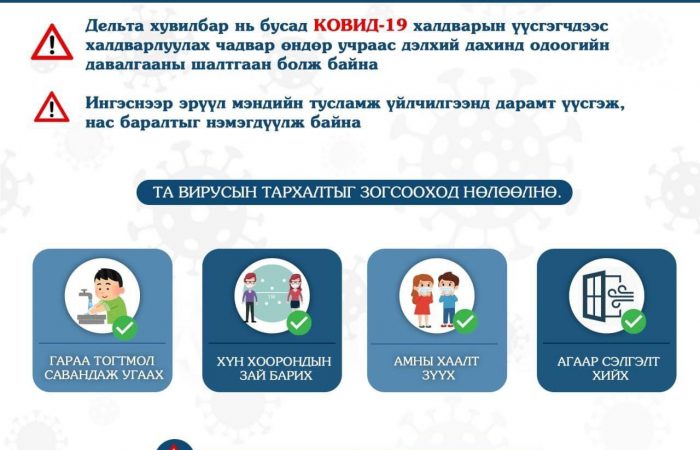 Дельта хувилбар нь бусад КОВИД-19 халдварын үүсгэгчдээс халдварлуулах чадвар өндөр учраас дэлхий дахинд одоогийн давалгааны шалтгаан болж байна

Ингэснээр эрүүл мэндийн тусламж үйлчилгээнд дарамт үүсгэж, нас баралтыг нэмэгдүүлж байна

ТА ВИРУСЫН ТАРХАЛТЫГ ЗОГСООХОД НӨЛӨӨЛНӨ.

ГАРАА ТОГТМОЛ САВАНДАЖ УГААХ

ХҮН ХООРОНДЫН ЗАЙ БАРИХ

АМНЫ ХААЛТ ЗҮҮХ

АГААР СЭЛГЭЛТ ХИЙХ